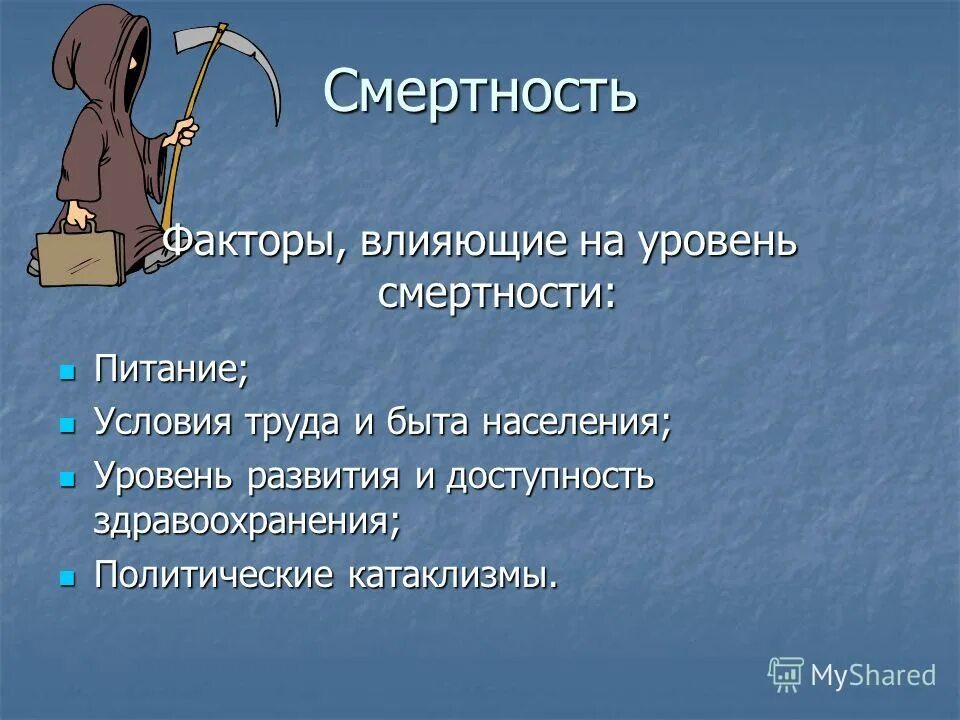 Смертность

Факторы, влияющие на уровень смертности:

- Питание;
- Условия труда и быта населения;
- Уровень развития и доступность здравоохранения;
- Политические катаклизмы.

MyShared